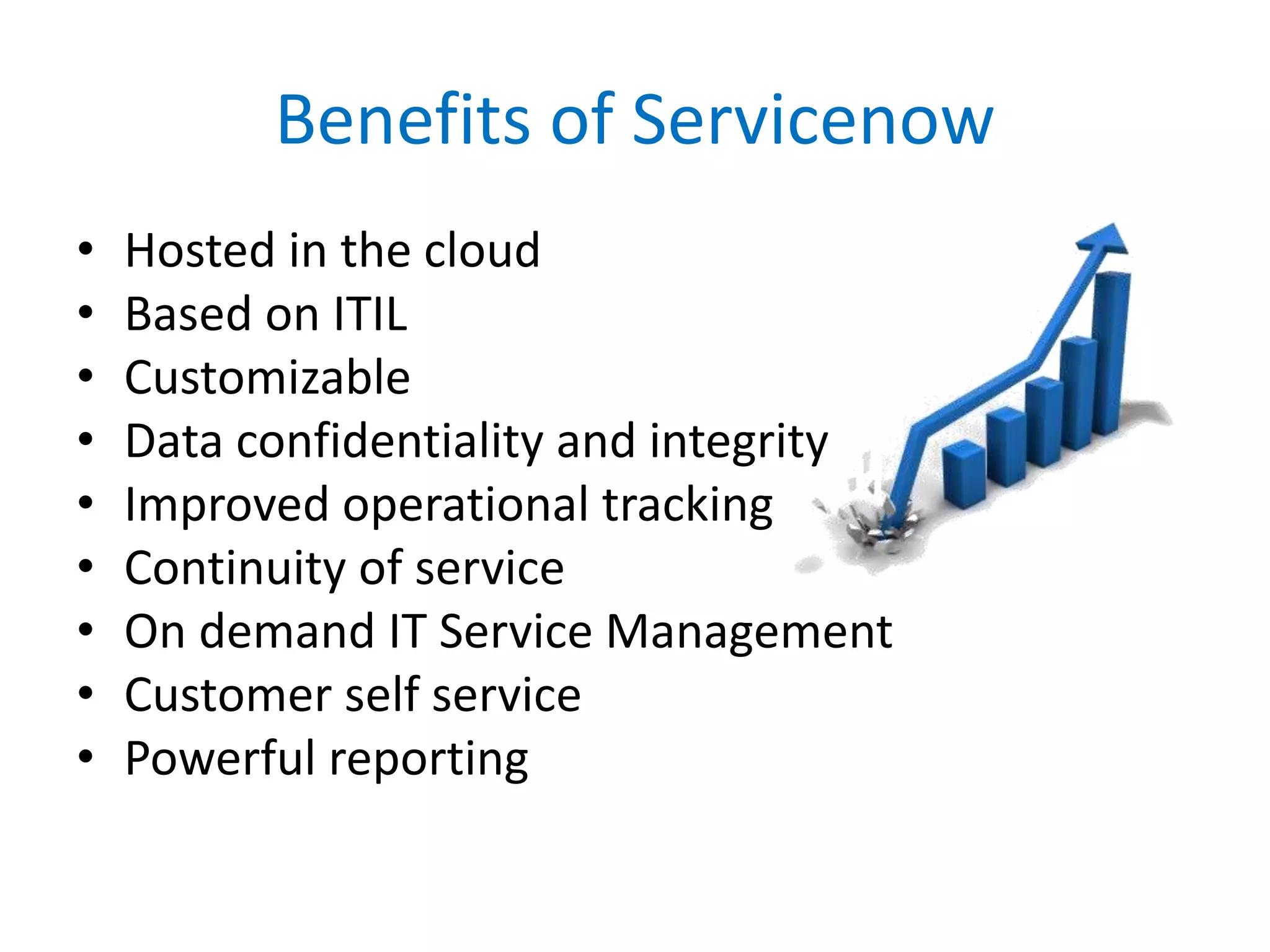 Benefits of Servicenow

• Hosted in the cloud
• Based on ITIL
• Customizable
• Data confidentiality and integrity
• Improved operational tracking
• Continuity of service
• On demand IT Service Management
• Customer self service
• Powerful reporting